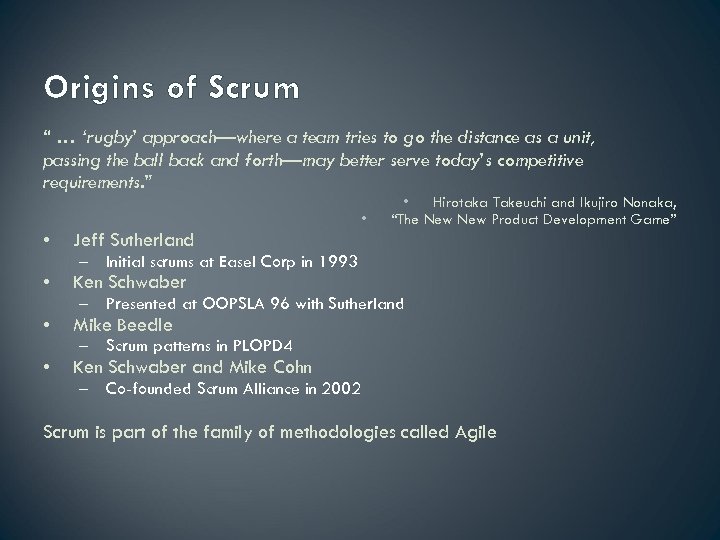 Origins of Scrum

“ … ‘rugby’ approach—where a team tries to go the distance as a unit, passing the ball back and forth—may better serve today’s competitive requirements.”

• Hirotaka Takeuchi and Ikujiro Nonaka,
• “The New New Product Development Game”

• Jeff Sutherland
– Initial scrums at Easel Corp in 1993
• Ken Schwaber
– Presented at OOPSLA 96 with Sutherland
• Mike Beedle
– Scrum patterns in PLOPD4
• Ken Schwaber and Mike Cohn
– Co-founded Scrum Alliance in 2002

Scrum is part of the family of methodologies called Agile